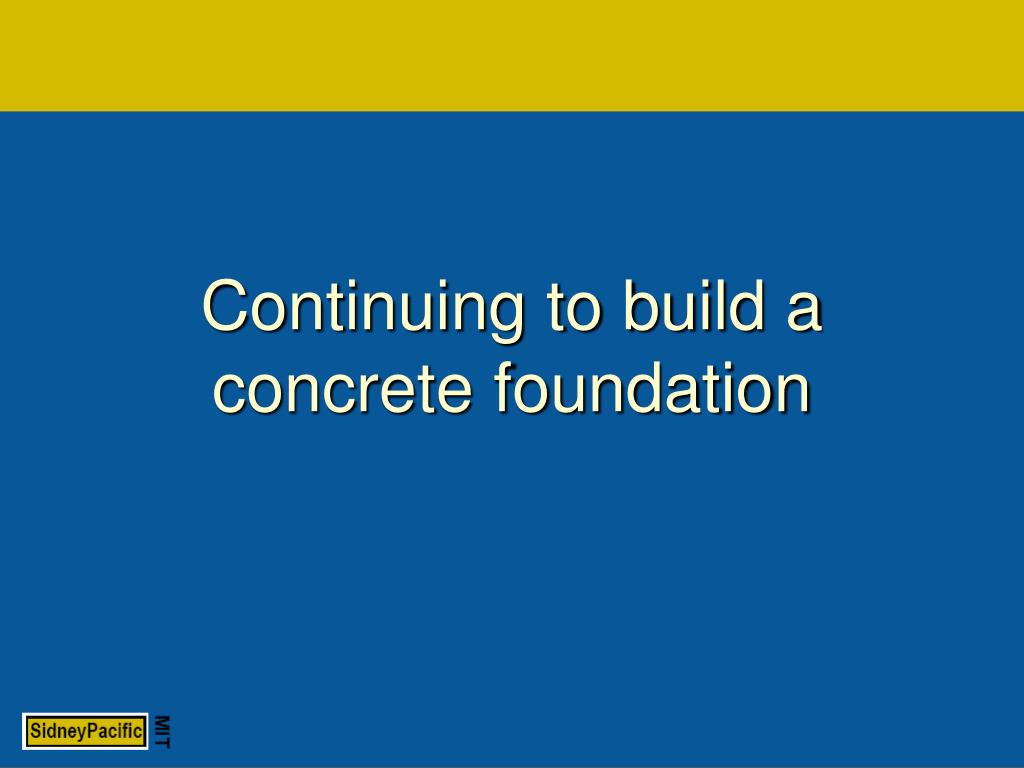 Continuing to build a concrete foundation

SidneyPacific MIT